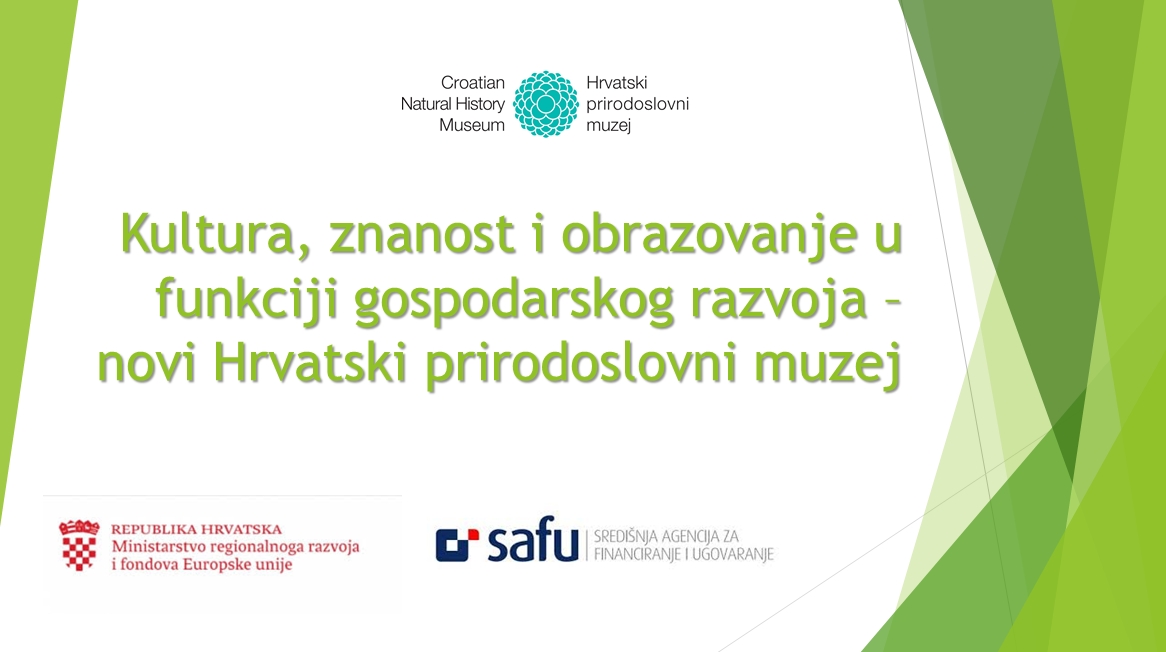 Croatian Natural History Museum

Hrvatski prirodoslovni muzej

Kultura, znanost i obrazovanje u funkciji gospodarskog razvoja – novi Hrvatski prirodoslovni muzej

REPUBLIKA HRVATSKA
Ministarstvo regionalnoga razvoja i fondova Europske unije

safu
SREDIŠNJA AGENCIJA ZA FINANCIRANJE I UGOVARANJE